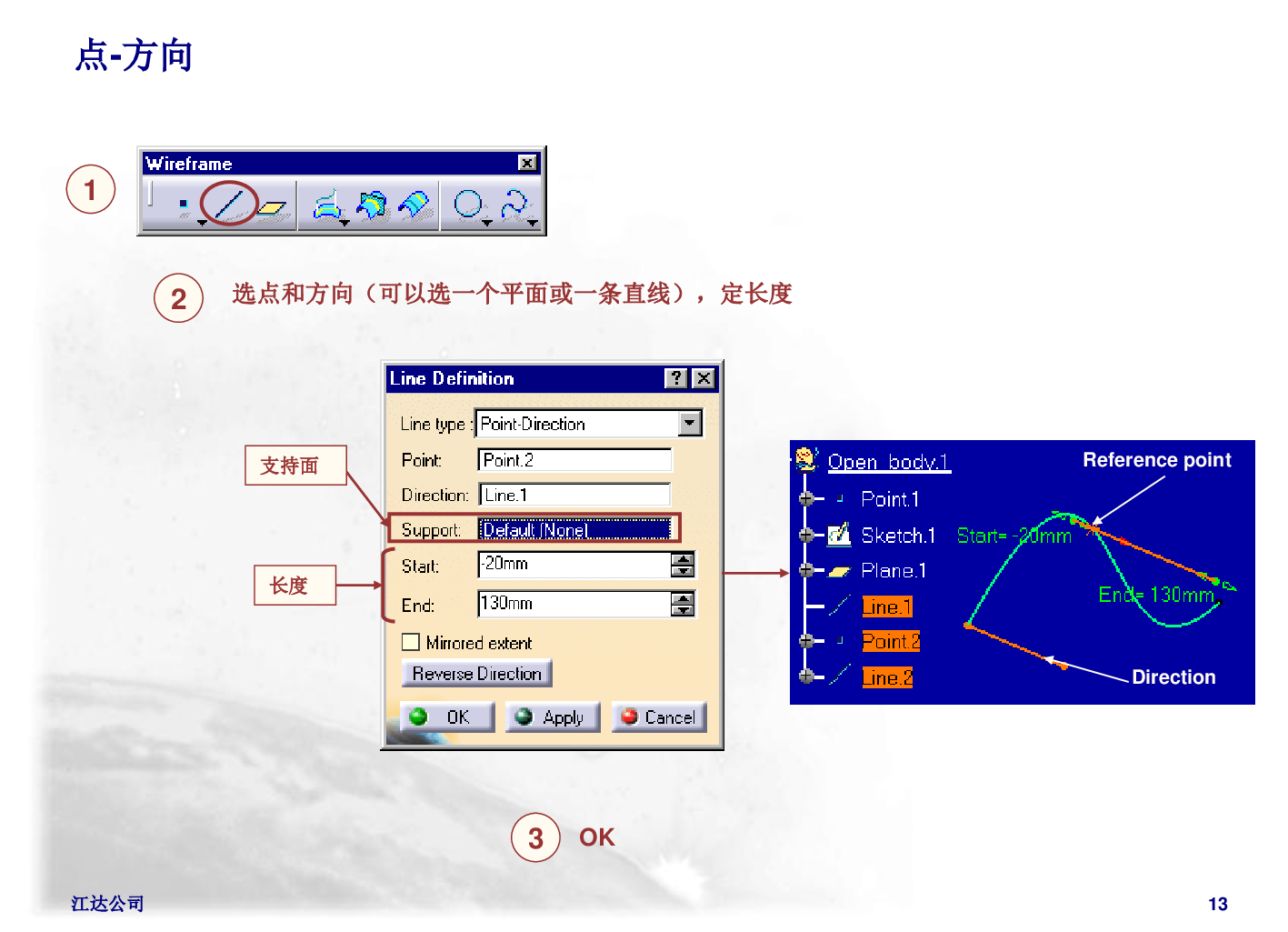 点-方向

1

Wireframe

2 选点和方向（可以选一个平面或一条直线），定长度

Line Definition

Line type : Point-Direction

Point: Point.2

Direction: Line.1

Support: Default (None)

Start: -20mm

End: 130mm

Mirrored extent

Reverse Direction

OK Apply Cancel

支持面

长度

Open_body.1

Point.1

Sketch.1

Plane.1

Line.1

Point.2

Line.2

Reference point

Start= -20mm

End= 130mm

Direction

3 OK

江达公司

13